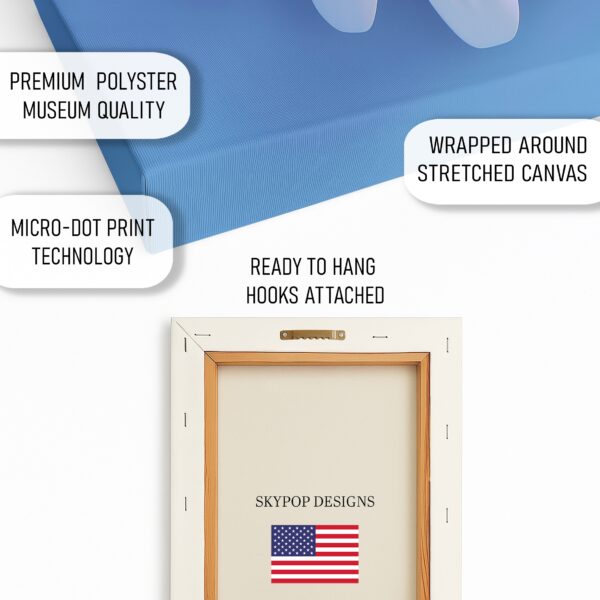 PREMIUM POLYSTER MUSEUM QUALITY

WRAPPED AROUND STRETCHED CANVAS

MICRO-DOT PRINT TECHNOLOGY

READY TO HANG HOOKS ATTACHED

SKYPOP DESIGNS